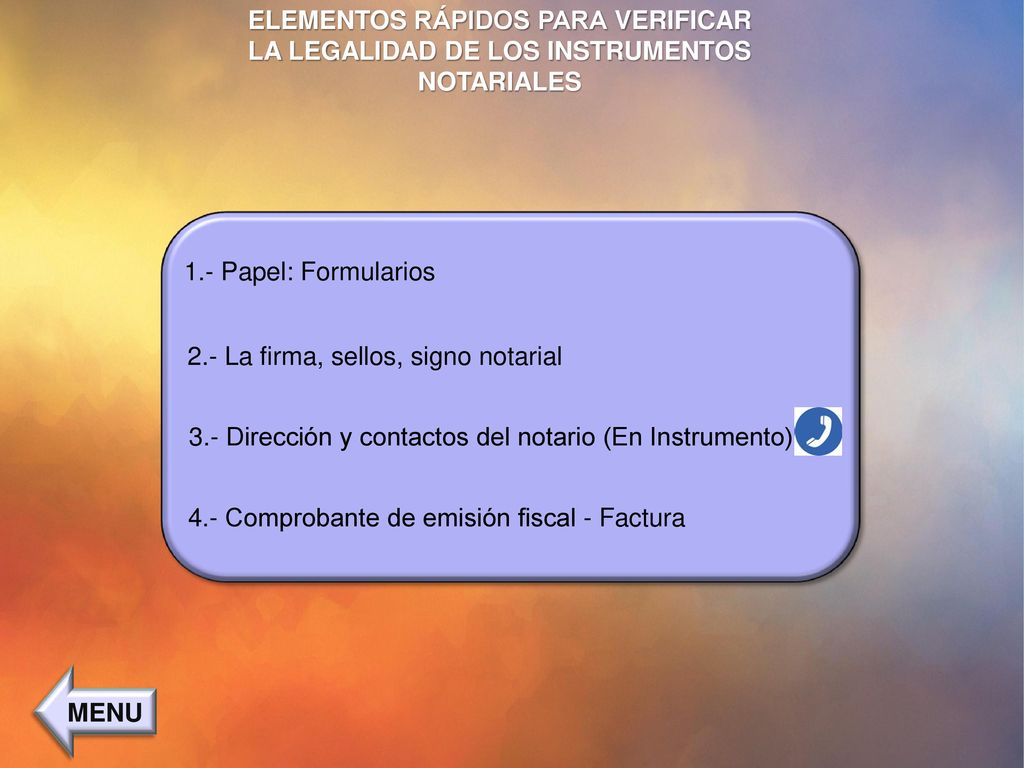 ELEMENTOS RÁPIDOS PARA VERIFICAR LA LEGALIDAD DE LOS INSTRUMENTOS NOTARIALES

1.- Papel: Formularios

2.- La firma, sellos, signo notarial

3.- Dirección y contactos del notario (En Instrumento)

4.- Comprobante de emisión fiscal - Factura

MENU